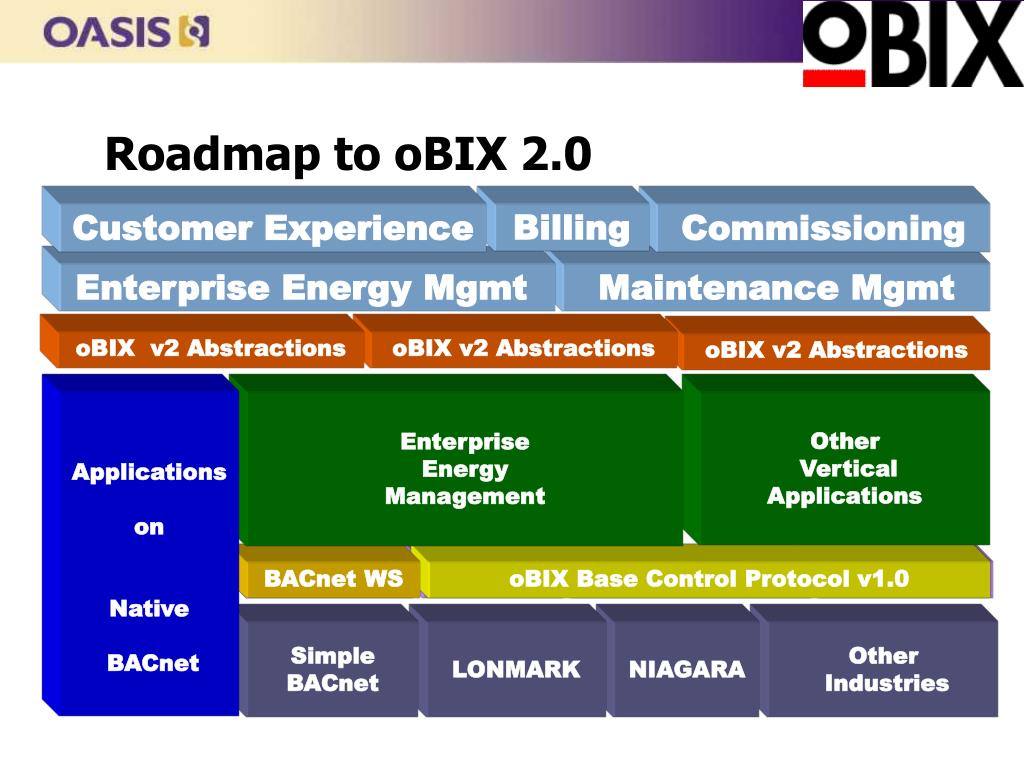 OASIS

oBIX

Roadmap to oBIX 2.0

Customer Experience

Billing

Commissioning

Enterprise Energy Mgmt

Maintenance Mgmt

oBIX v2 Abstractions

oBIX v2 Abstractions

oBIX v2 Abstractions

Applications

on

Native

BACnet

Enterprise Energy Management

Other Vertical Applications

BACnet WS

oBIX Base Control Protocol v1.0

Simple BACnet

LONMARK

NIAGARA

Other Industries